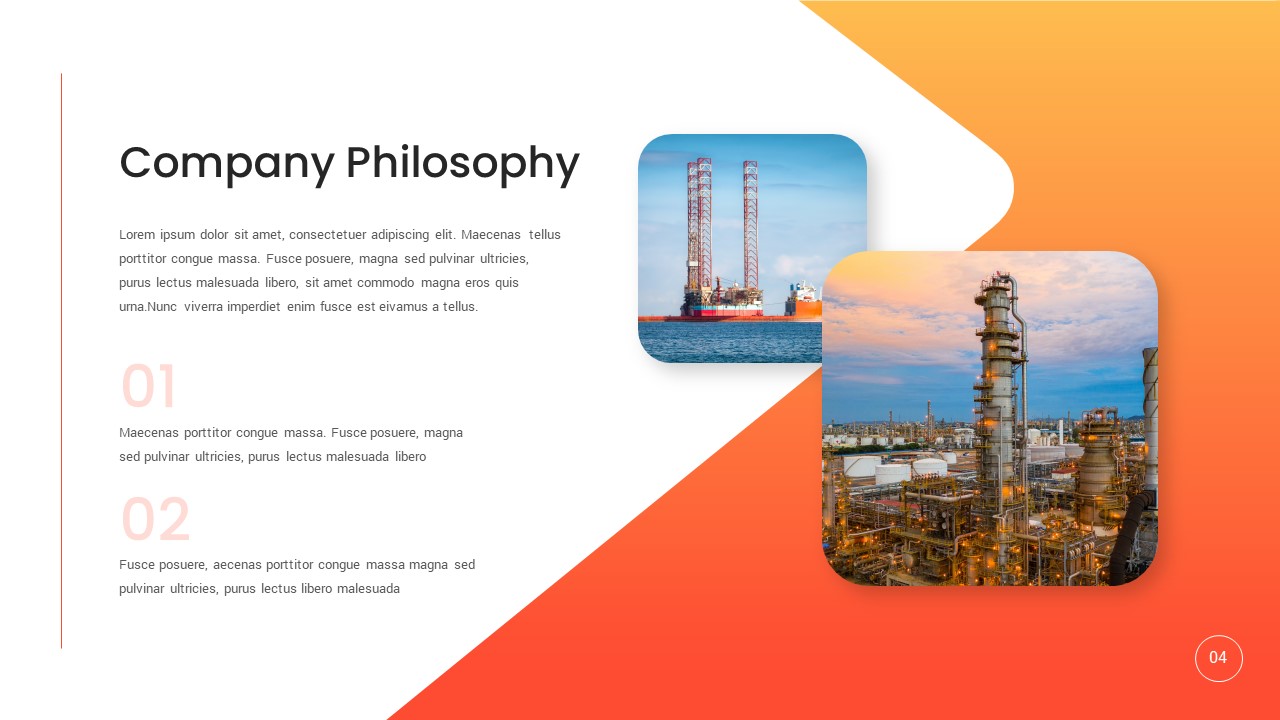 Company Philosophy

Lorem ipsum dolor sit amet, consectetuer adipiscing elit. Maecenas tellus porttitor congue massa. Fusce posuere, magna sed pulvinar ultricies, purus lectus malesuada libero, sit amet commodo magna eros quis urna.Nunc viverra imperdiet enim fusce est eivamus a tellus.

01

Maecenas porttitor congue massa. Fusce posuere, magna sed pulvinar ultricies, purus lectus malesuada libero

02

Fusce posuere, aecenas porttitor congue massa magna sed pulvinar ultricies, purus lectus libero malesuada

04